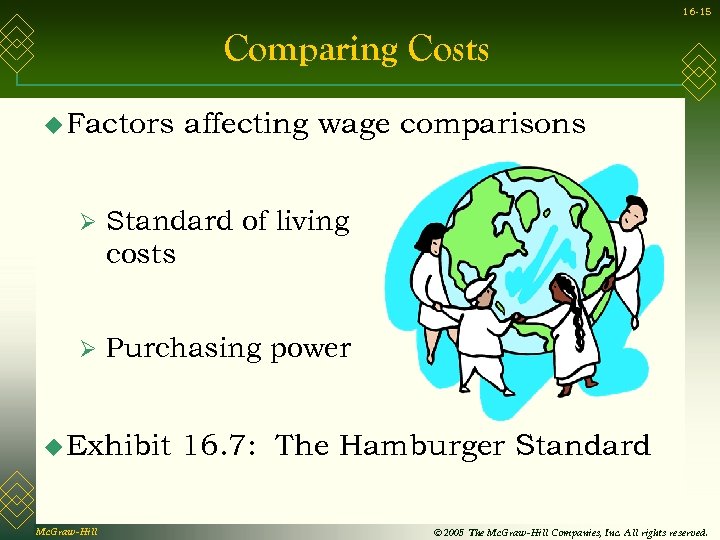 16-15

Comparing Costs

◆ Factors affecting wage comparisons

➢ Standard of living costs

➢ Purchasing power

◆ Exhibit 16.7: The Hamburger Standard

McGraw-Hill

© 2005 The McGraw-Hill Companies, Inc. All rights reserved.